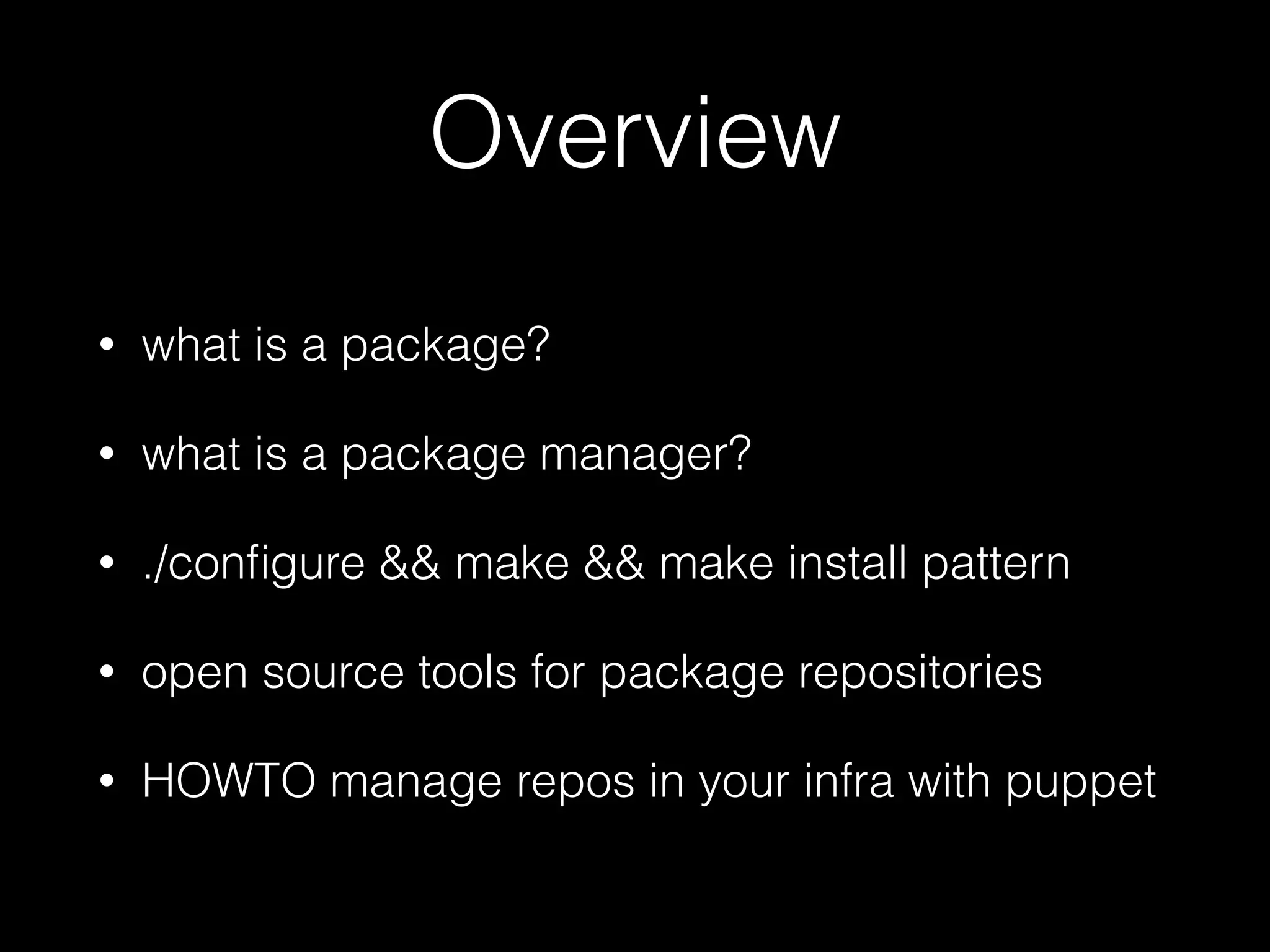 Overview

• what is a package?

• what is a package manager?

• ./configure && make && make install pattern

• open source tools for package repositories

• HOWTO manage repos in your infra with puppet